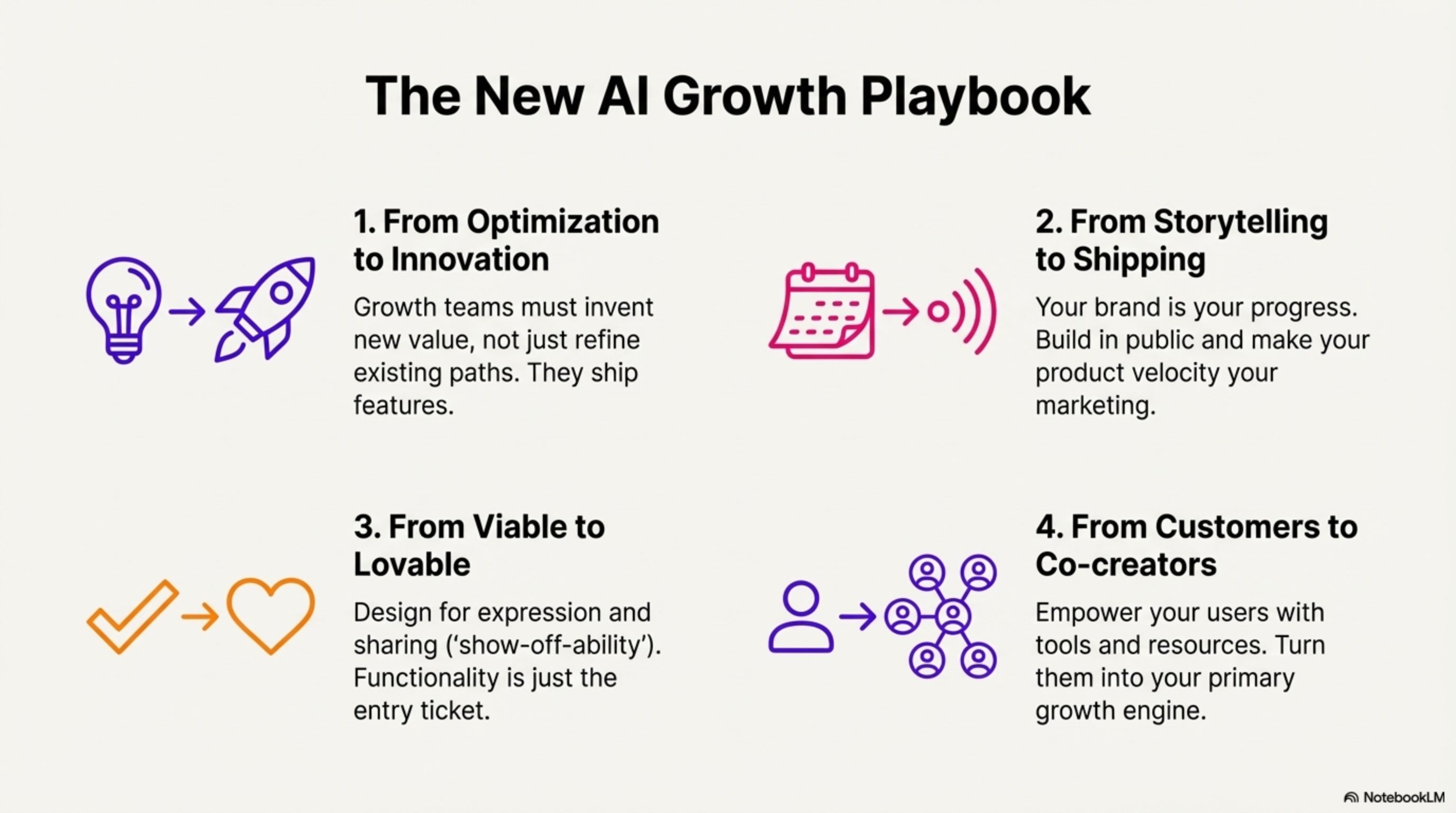 The New AI Growth Playbook

1. From Optimization to Innovation

Growth teams must invent new value, not just refine existing paths. They ship features.

2. From Storytelling to Shipping

Your brand is your progress. Build in public and make your product velocity your marketing.

3. From Viable to Lovable

Design for expression and sharing ('show-off-ability'). Functionality is just the entry ticket.

4. From Customers to Co-creators

Empower your users with tools and resources. Turn them into your primary growth engine.

NotebookLM